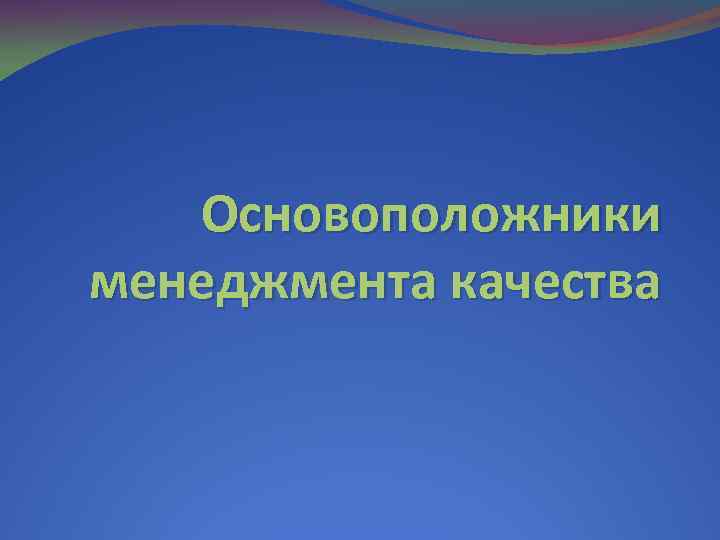 Основоположники менеджмента качества